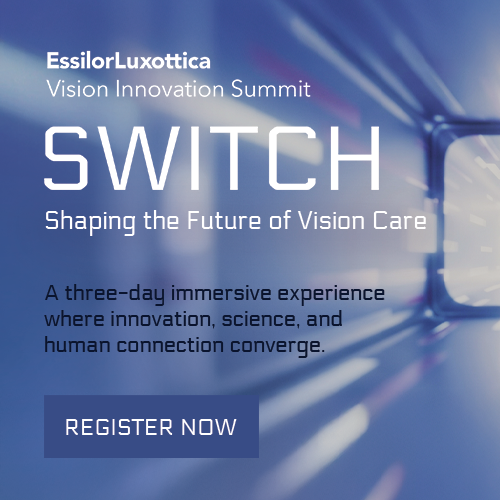 EssilorLuxottica
Vision Innovation Summit

SWITCH

Shaping the Future of Vision Care

A three-day immersive experience where innovation, science, and human connection converge.

REGISTER NOW